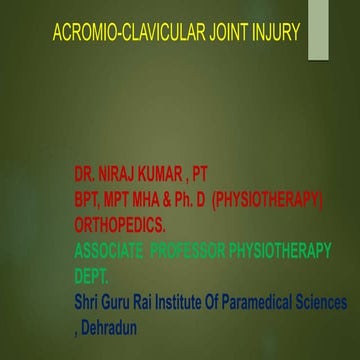 ACROMIO-CLAVICULAR JOINT INJURY

DR. NIRAJ KUMAR , PT
BPT, MPT MHA & Ph. D (PHYSIOTHERAPY) ORTHOPEDICS.
ASSOCIATE PROFESSOR PHYSIOTHERAPY DEPT.
Shri Guru Rai Institute Of Paramedical Sciences , Dehradun